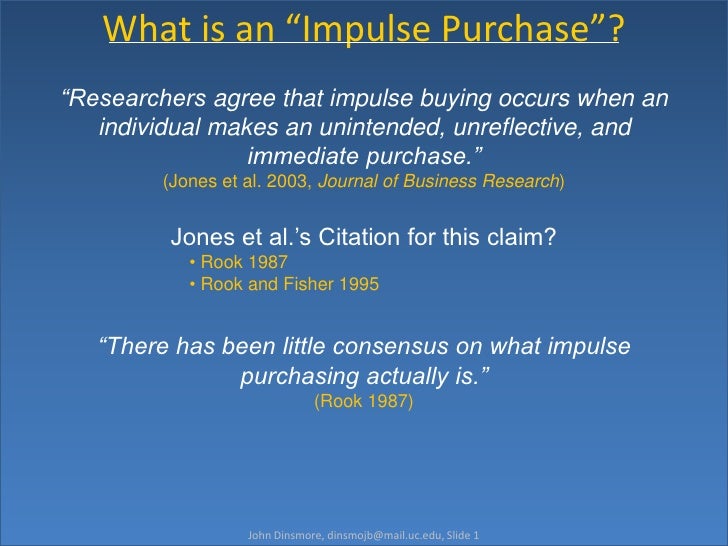 What is an “Impulse Purchase”?

“Researchers agree that impulse buying occurs when an individual makes an unintended, unreflective, and immediate purchase.”
(Jones et al. 2003, Journal of Business Research)

Jones et al.’s Citation for this claim?
• Rook 1987
• Rook and Fisher 1995

“There has been little consensus on what impulse purchasing actually is.”
(Rook 1987)

John Dinsmore, dinsmojb@mail.uc.edu, Slide 1